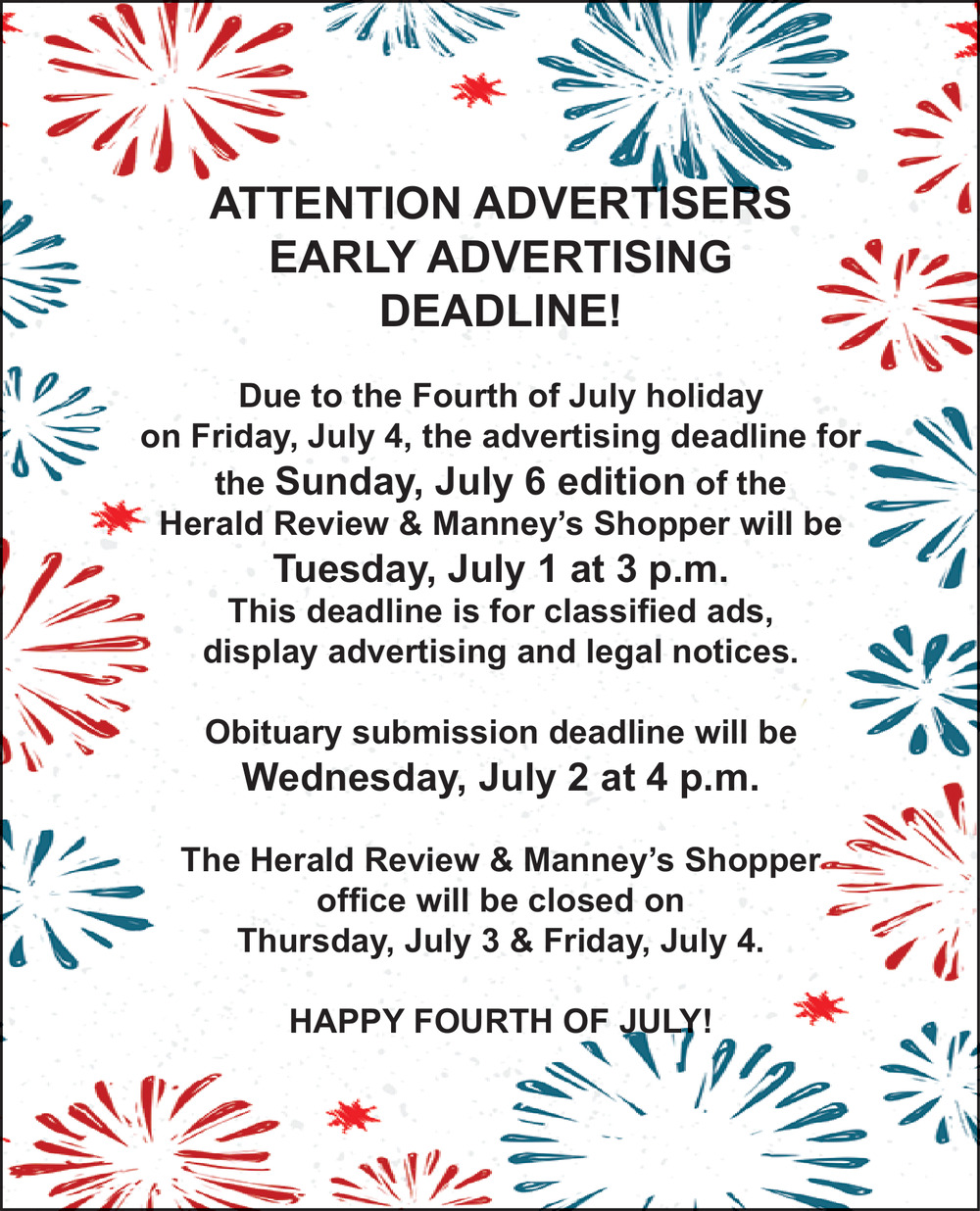 ATTENTION ADVERTISERS
EARLY ADVERTISING
DEADLINE!

Due to the Fourth of July holiday on Friday, July 4, the advertising deadline for the Sunday, July 6 edition of the Herald Review & Manney's Shopper will be Tuesday, July 1 at 3 p.m. This deadline is for classified ads, display advertising and legal notices.

Obituary submission deadline will be Wednesday, July 2 at 4 p.m.

The Herald Review & Manney's Shopper office will be closed on Thursday, July 3 & Friday, July 4.

HAPPY FOURTH OF JULY!